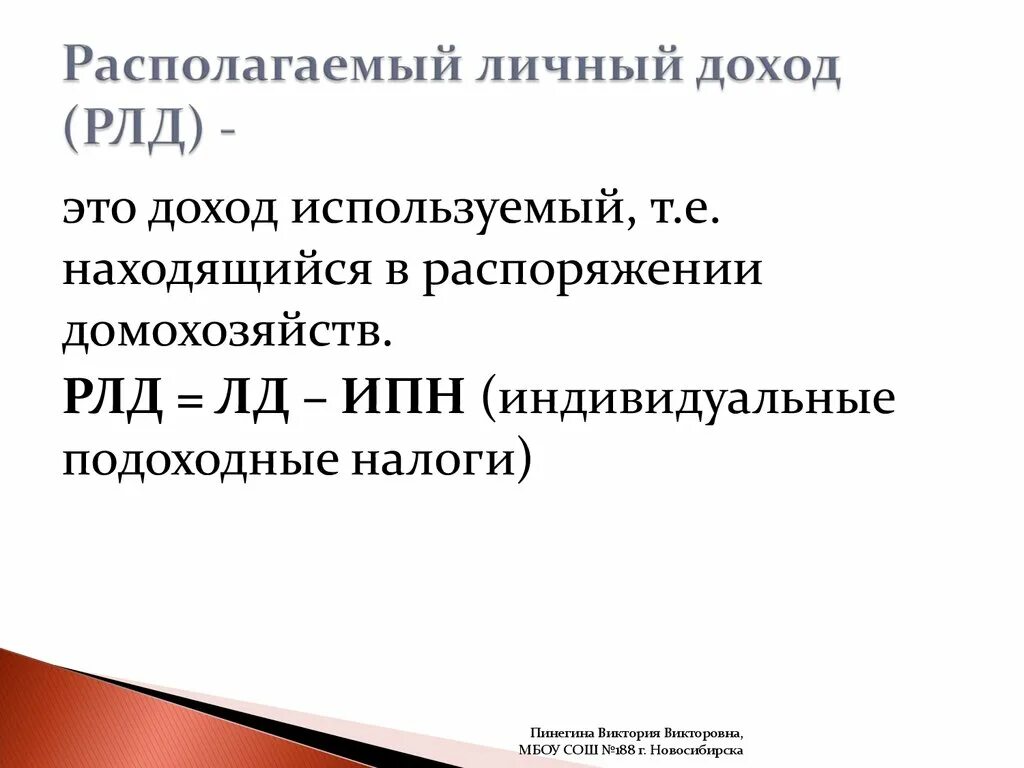 Располагаемый личный доход (РЛД) -

это доход используемый, т.е. находящийся в распоряжении домохозяйств.
РЛД = ЛД – ИПН (индивидуальные подоходные налоги)

Пинегина Виктория Викторовна,
МБОУ СОШ №188 г. Новосибирска